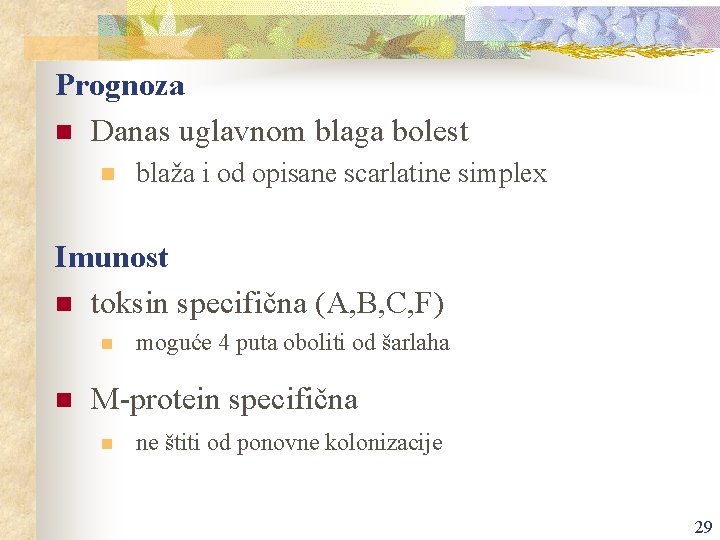 Prognoza

Danas uglavnom blaga bolest

blaža i od opisane scarlatine simplex

Imunost

toksin specifična (A,B,C,F)

moguće 4 puta oboliti od šarlaha

M-protein specifična

ne štiti od ponovne kolonizacije

29